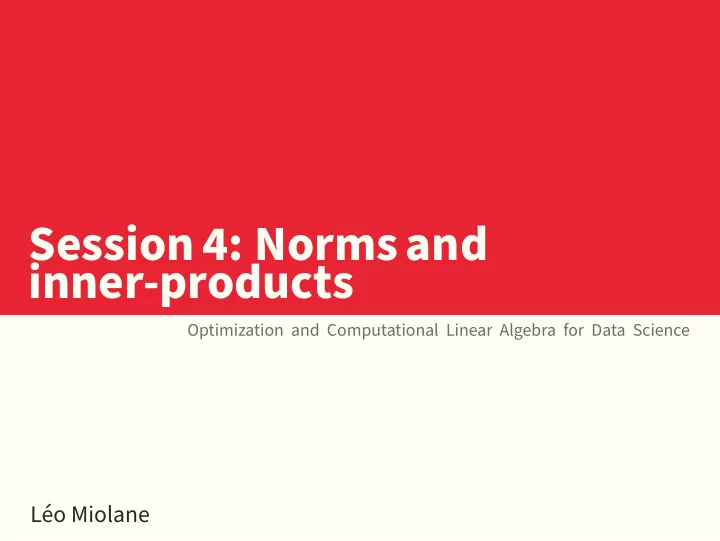 Session 4: Norms and inner-products

Optimization and Computational Linear Algebra for Data Science

Léo Miolane